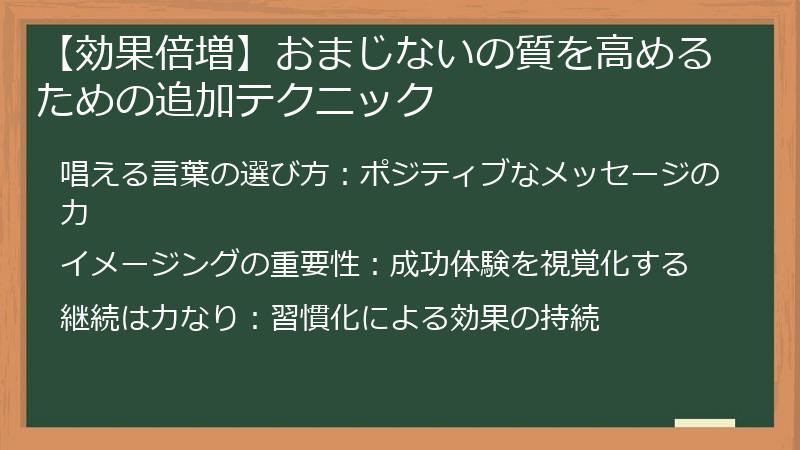 【効果倍増】おまじないの質を高めるための追加テクニック

唱える言葉の選び方：ポジティブなメッセージの力

イメージングの重要性：成功体験を視覚化する

継続は力なり：習慣化による効果の持続